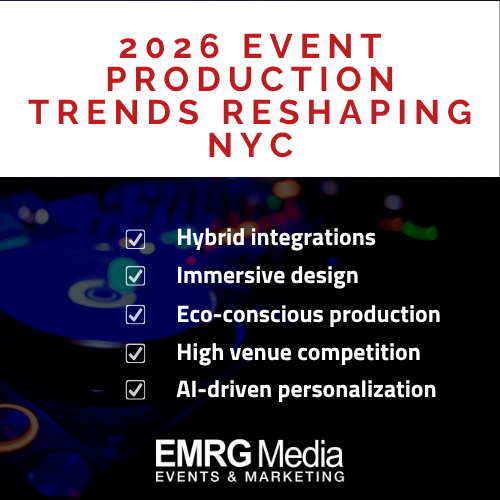 2026 EVENT PRODUCTION TRENDS RESHAPING NYC

☑ Hybrid integrations
☑ Immersive design
☑ Eco-conscious production
☑ High venue competition
☑ AI-driven personalization

EMRG Media
EVENTS & MARKETING